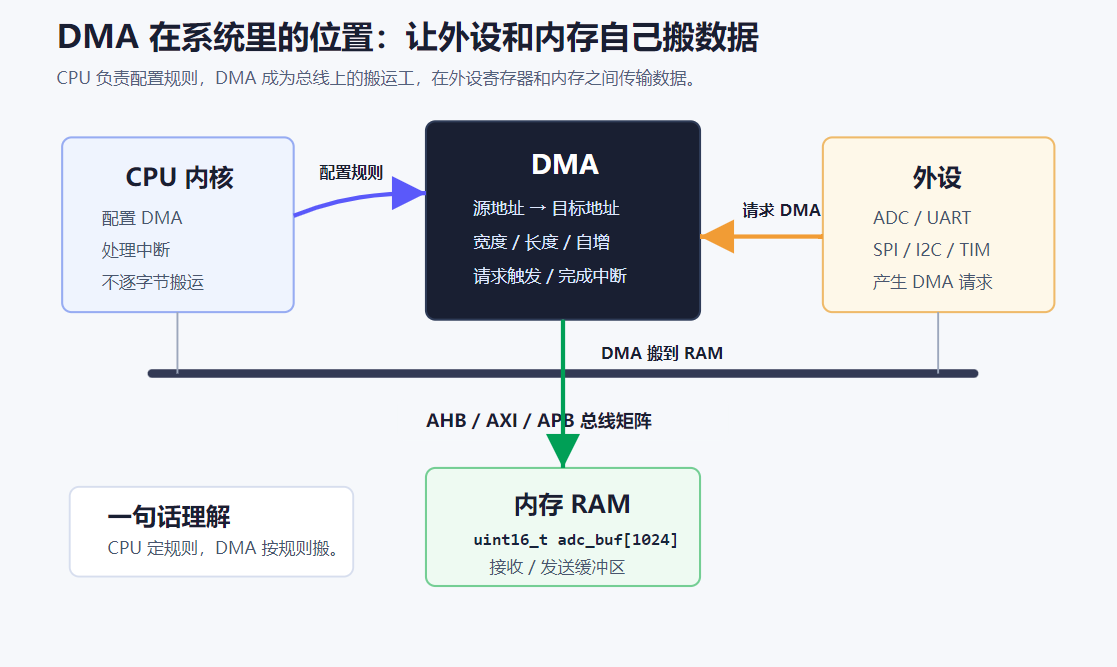 DMA 在系统里的位置：让外设和内存自己搬数据

CPU 负责配置规则，DMA 成为总线上的搬运工，在外设寄存器和内存之间传输数据。

CPU 内核
配置 DMA
处理中断
不逐字节搬运

配置规则

DMA
源地址 → 目标地址
宽度 / 长度 / 自增
请求触发 / 完成中断

请求 DMA

外设
ADC / UART
SPI / I2C / TIM
产生 DMA 请求

DMA 搬到 RAM

AHB / AXI / APB 总线矩阵

一句话理解
CPU 定规则，DMA 按规则搬。

内存 RAM
uint16_t adc_buf[1024]
接收 / 发送缓冲区